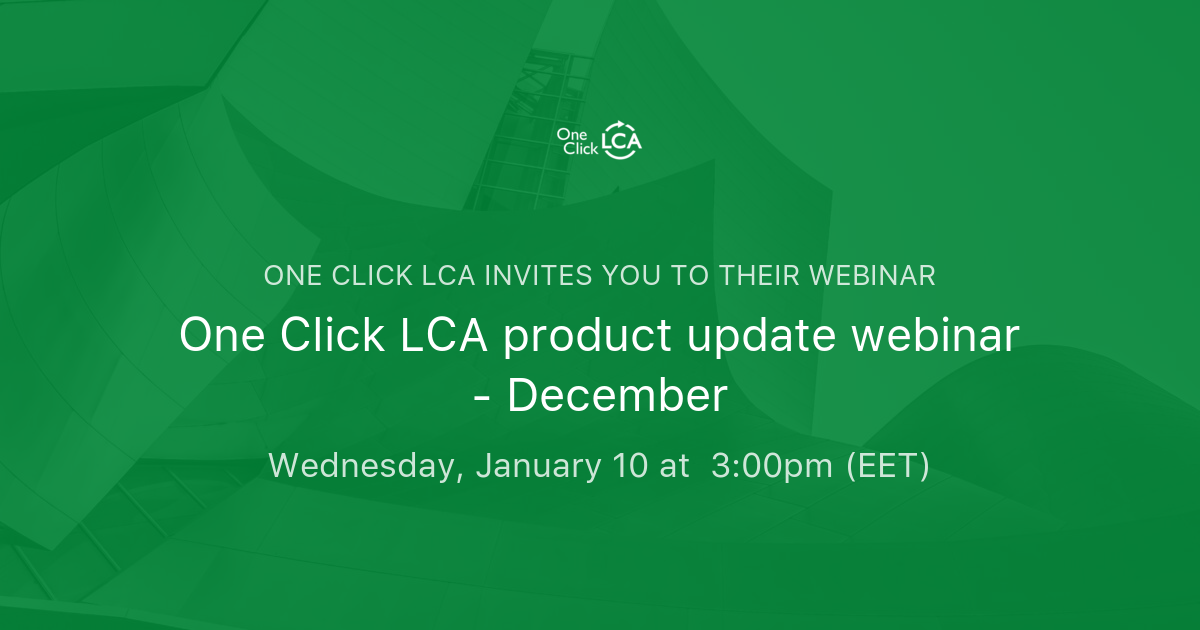 One Click LCA

ONE CLICK LCA INVITES YOU TO THEIR WEBINAR

One Click LCA product update webinar - December

Wednesday, January 10 at 3:00pm (EET)